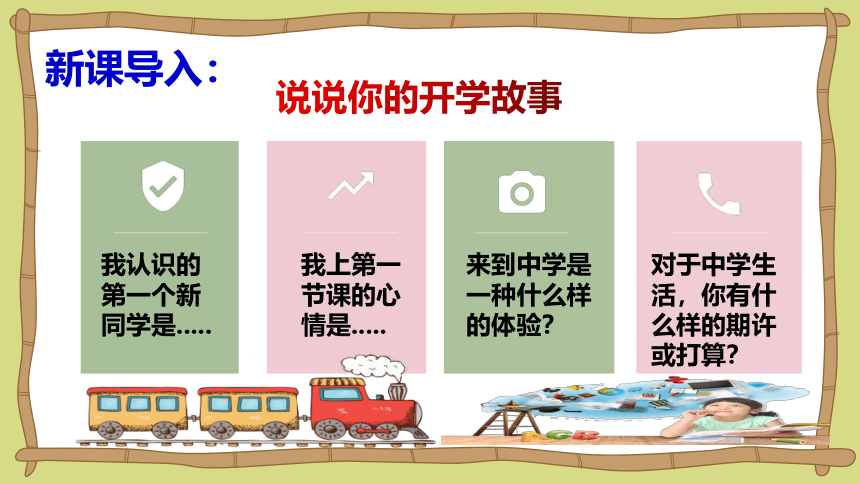 新课导入：

说说你的开学故事

我认识的第一个新同学是.....

我上第一节课的心情是.....

来到中学是一种什么样的体验？

对于中学生活，你有什么样的期许或打算？